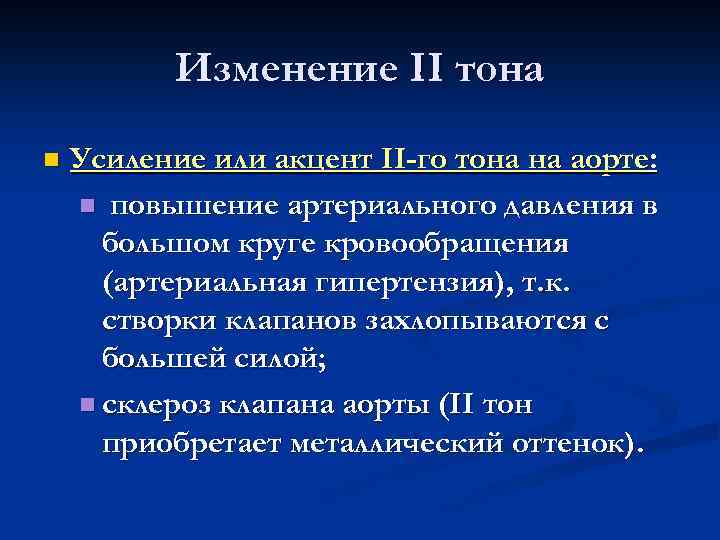 Изменение II тона

Усиление или акцент II-го тона на аорте:

повышение артериального давления в большом круге кровообращения (артериальная гипертензия), т.к. створки клапанов захлопываются с большей силой;

склероз клапана аорты (II тон приобретает металлический оттенок).